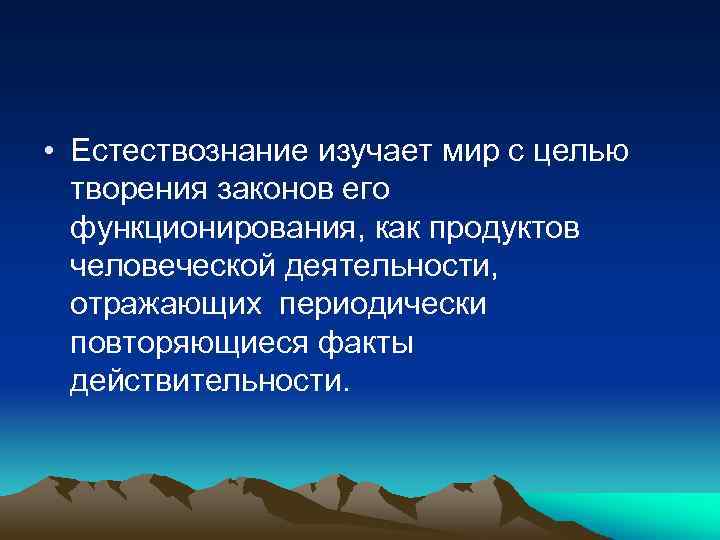 • Естествознание изучает мир с целью творения законов его функционирования, как продуктов человеческой деятельности, отражающих периодически повторяющиеся факты действительности.